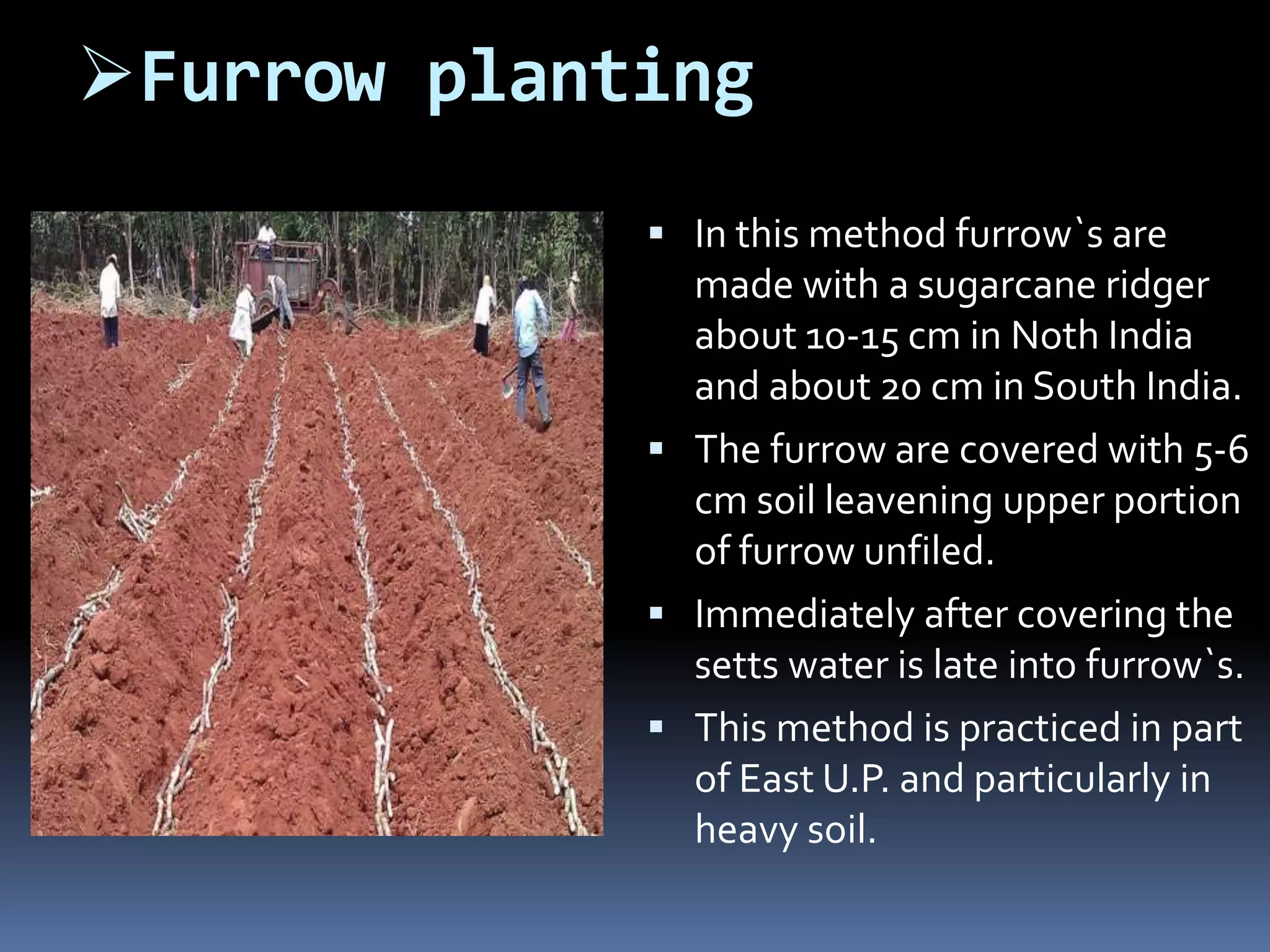 ➢Furrow planting

▪ In this method furrow`s are made with a sugarcane ridger about 10-15 cm in Noth India and about 20 cm in South India.
▪ The furrow are covered with 5-6 cm soil leavening upper portion of furrow unfiled.
▪ Immediately after covering the setts water is late into furrow`s.
▪ This method is practiced in part of East U.P. and particularly in heavy soil.